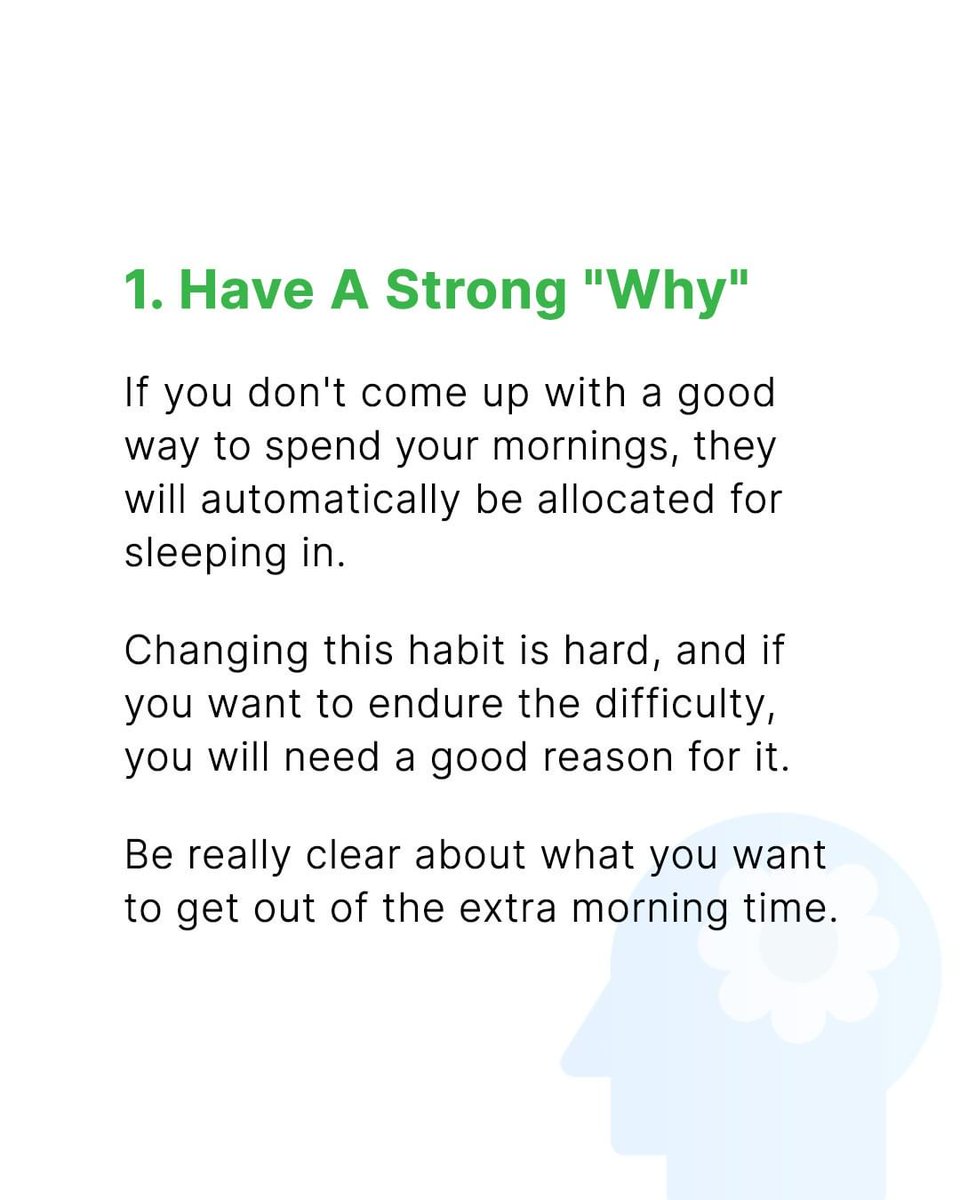 1. Have A Strong "Why"

If you don't come up with a good way to spend your mornings, they will automatically be allocated for sleeping in.

Changing this habit is hard, and if you want to endure the difficulty, you will need a good reason for it.

Be really clear about what you want to get out of the extra morning time.